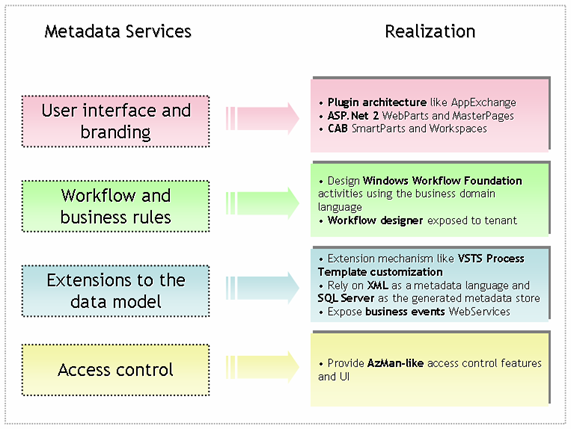 Metadata Services

Realization

User interface and branding

• Plugin architecture like AppExchange
• ASP.Net 2 WebParts and MasterPages
• CAB SmartParts and Workspaces

Workflow and business rules

• Design Windows Workflow Foundation activities using the business domain language
• Workflow designer exposed to tenant

Extensions to the data model

• Extension mechanism like VSTS Process Template customization
• Rely on XML as a metadata language and SQL Server as the generated metadata store
• Expose business events WebServices

Access control

• Provide AzMan-like access control features and UI